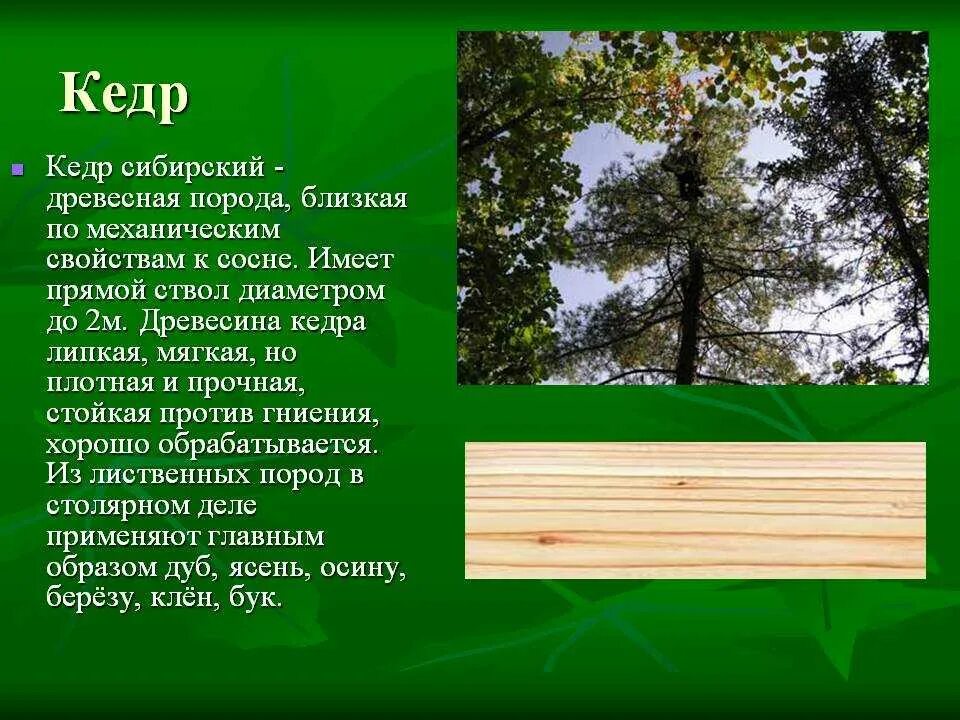 Кедр

Кедр сибирский - древесная порода, близкая по механическим свойствам к сосне. Имеет прямой ствол диаметром до 2м. Древесина кедра липкая, мягкая, но плотная и прочная, стойкая против гниения, хорошо обрабатывается. Из лиственных пород в столярном деле применяют главным образом дуб, ясень, осину, берёзу, клён, бук.